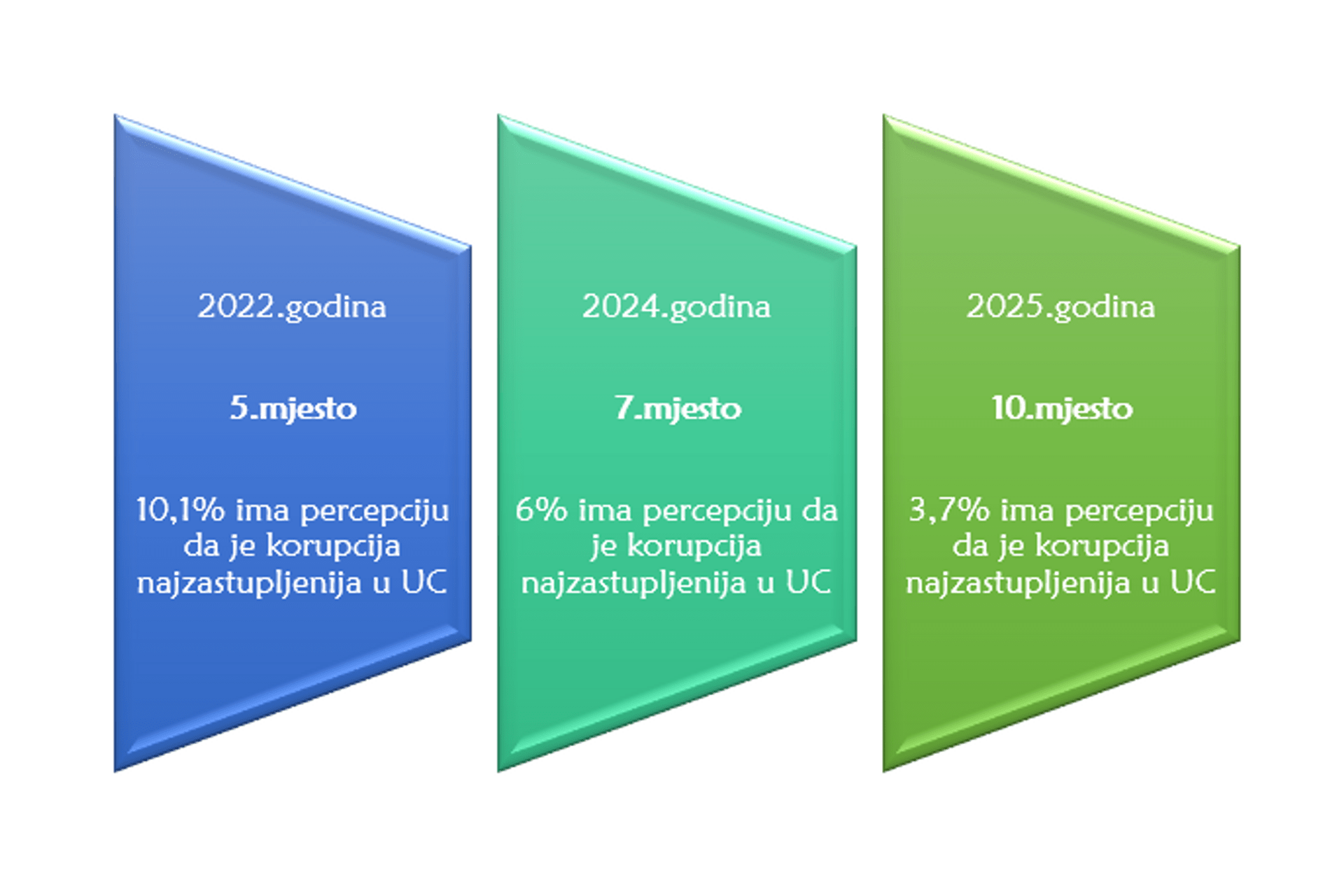 2022.godina

5.mjesto

10,1% ima percepciju da je korupcija najzastupljenija u UC

2024.godina

7.mjesto

6% ima percepciju da je korupcija najzastupljenija u UC

2025.godina

10.mjesto

3,7% ima percepciju da je korupcija najzastupljenija u UC